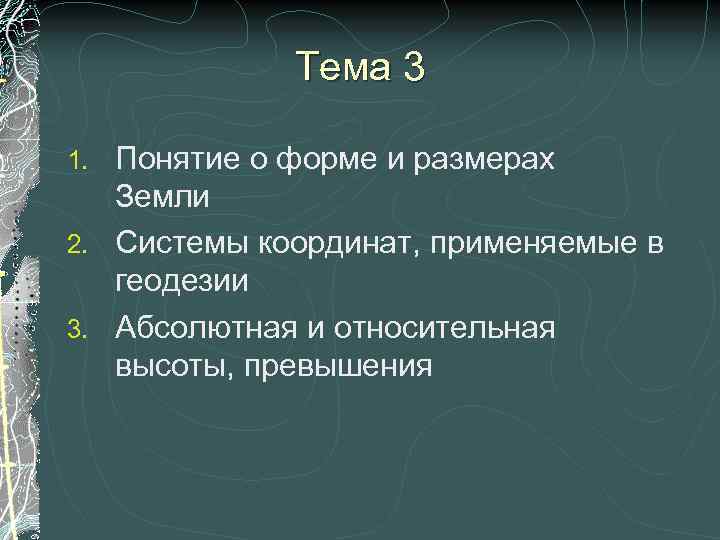 Тема 3

1. Понятие о форме и размерах Земли
2. Системы координат, применяемые в геодезии
3. Абсолютная и относительная высоты, превышения